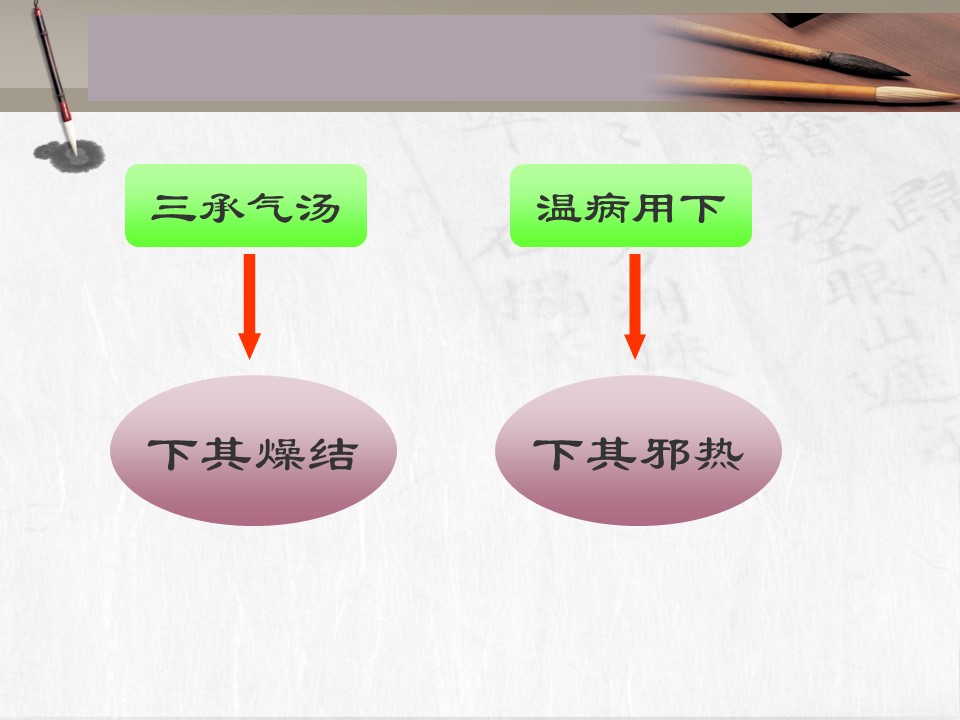 三承气汤

下其燥结

温病用下

下其邪热